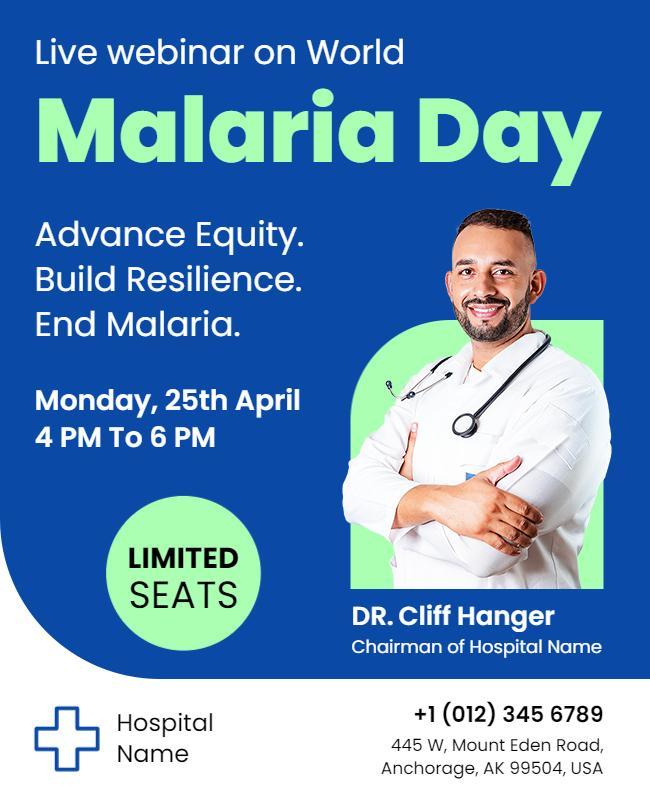 Live webinar on World
Malaria Day

Advance Equity.
Build Resilience.
End Malaria.

Monday, 25th April
4 PM To 6 PM

LIMITED
SEATS

DR. Cliff Hanger
Chairman of Hospital Name

Hospital
Name

+1 (012) 345 6789
445 W, Mount Eden Road,
Anchorage, AK 99504, USA